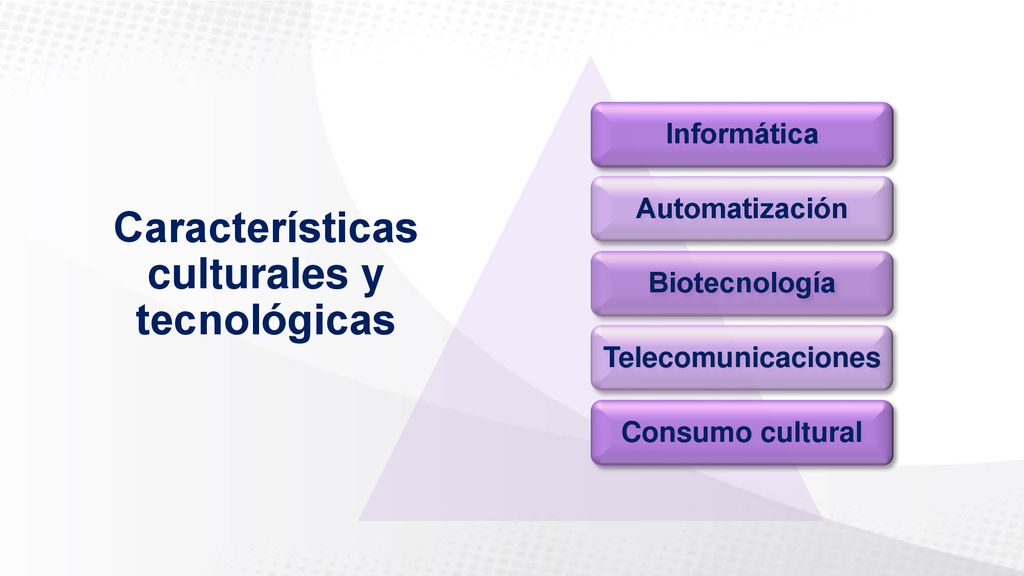 Características culturales y tecnológicas

Informática

Automatización

Biotecnología

Telecomunicaciones

Consumo cultural